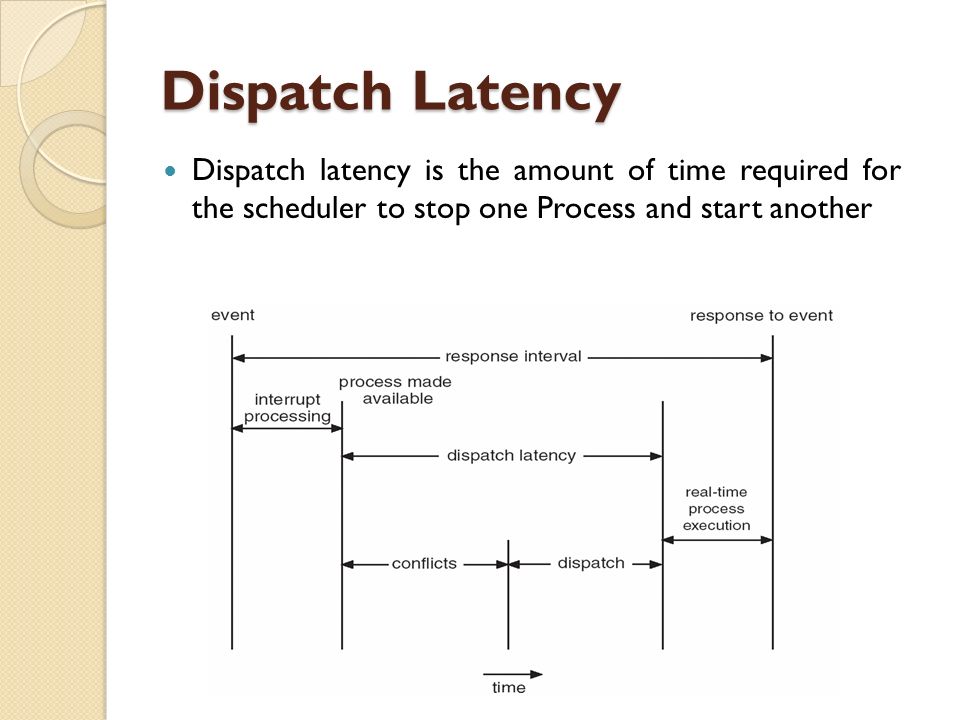 Dispatch Latency

Dispatch latency is the amount of time required for the scheduler to stop one Process and start another

event

response to event

response interval

interrupt processing

process made available

dispatch latency

real-time process execution

conflicts

dispatch

time